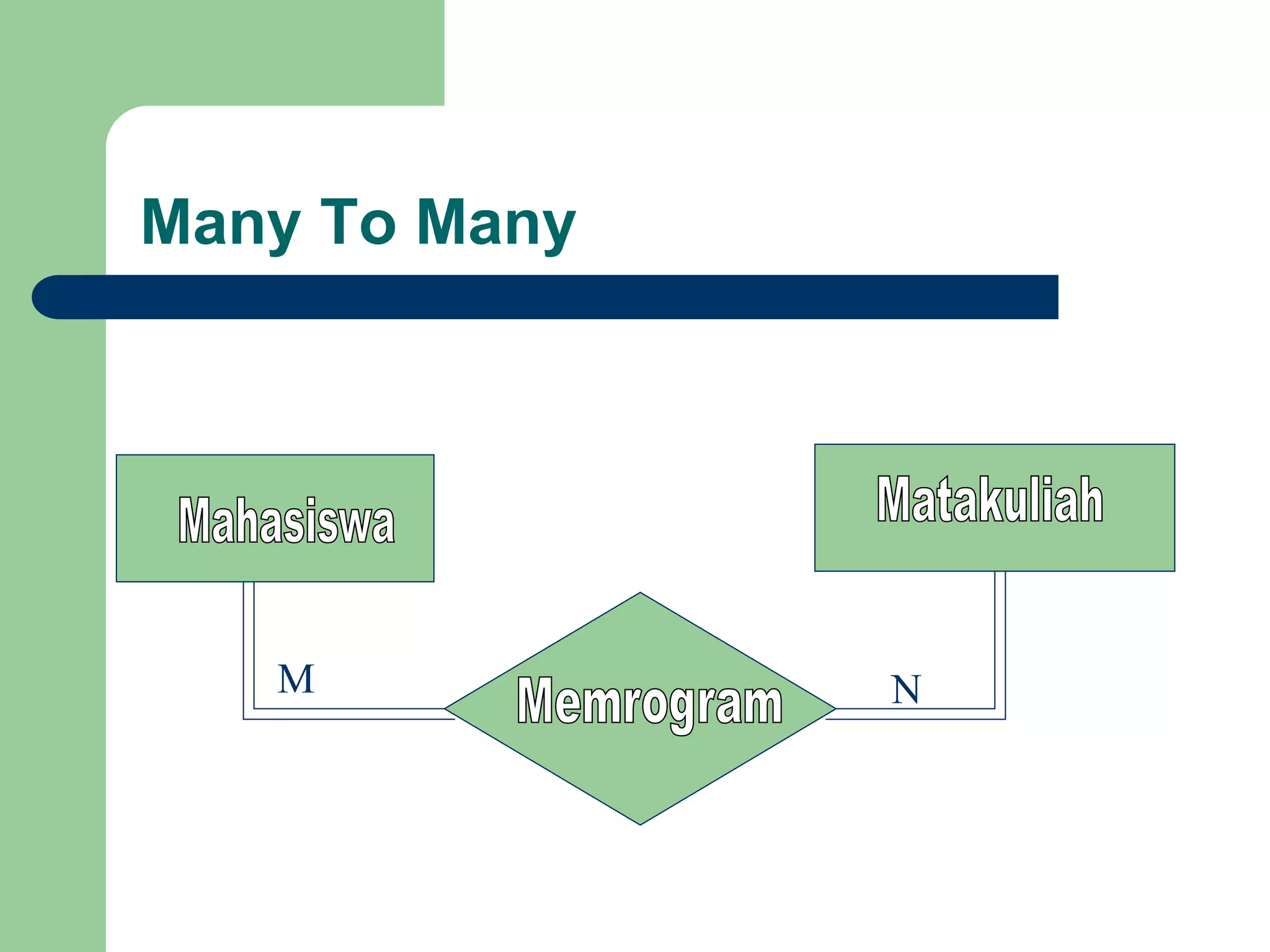 Many To Many

Mahasiswa

Matakuliah

M

Memrogram

N